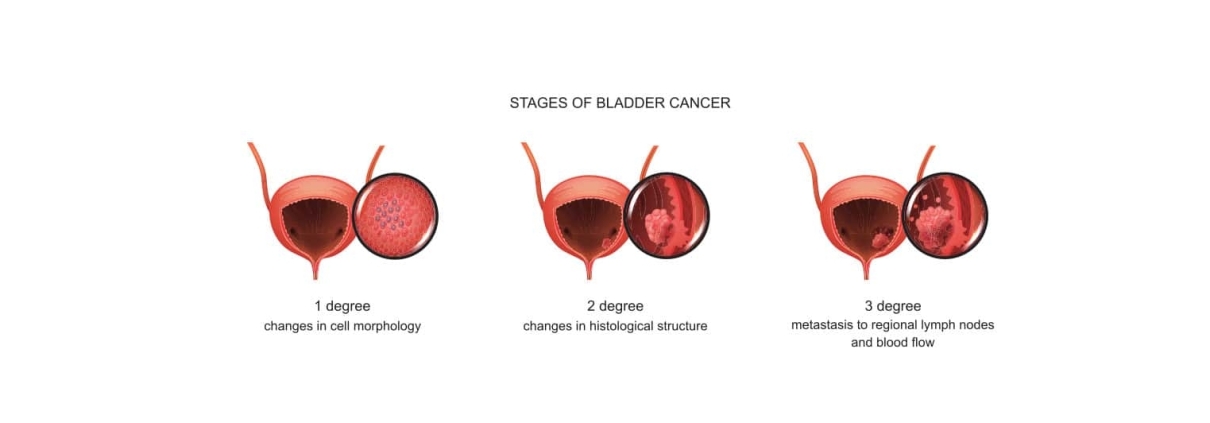 STAGES OF BLADDER CANCER

1 degree
changes in cell morphology

2 degree
changes in histological structure

3 degree
metastasis to regional lymph nodes and blood flow